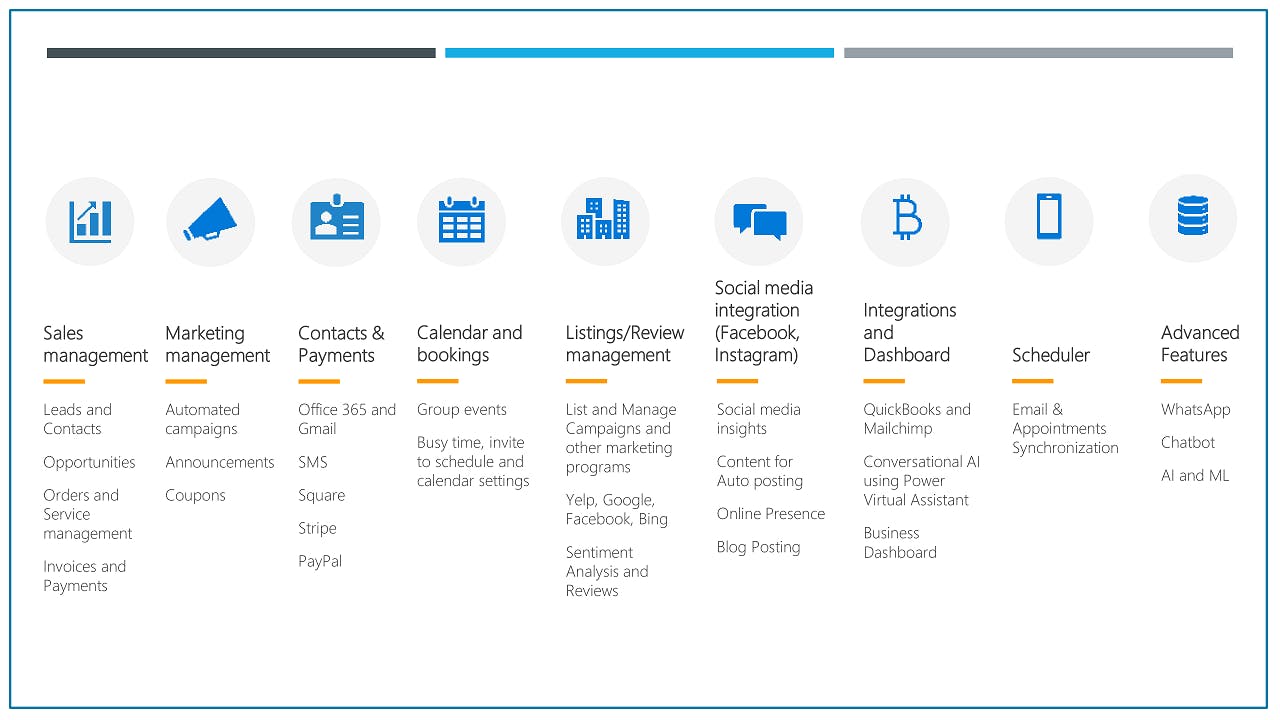 Sales management

Leads and Contacts

Opportunities

Orders and Service management

Invoices and Payments

Marketing management

Automated campaigns

Announcements

Coupons

Contacts & Payments

Office 365 and Gmail

SMS

Square

Stripe

PayPal

Calendar and bookings

Group events

Busy time, invite to schedule and calendar settings

Listings/Review management

List and Manage Campaigns and other marketing programs

Yelp, Google, Facebook, Bing

Sentiment Analysis and Reviews

Social media integration (Facebook, Instagram)

Social media insights

Content for Auto posting

Online Presence

Blog Posting

Integrations and Dashboard

QuickBooks and Mailchimp

Conversational AI using Power Virtual Assistant

Business Dashboard

Scheduler

Email & Appointments Synchronization

Advanced Features

WhatsApp

Chatbot

AI and ML